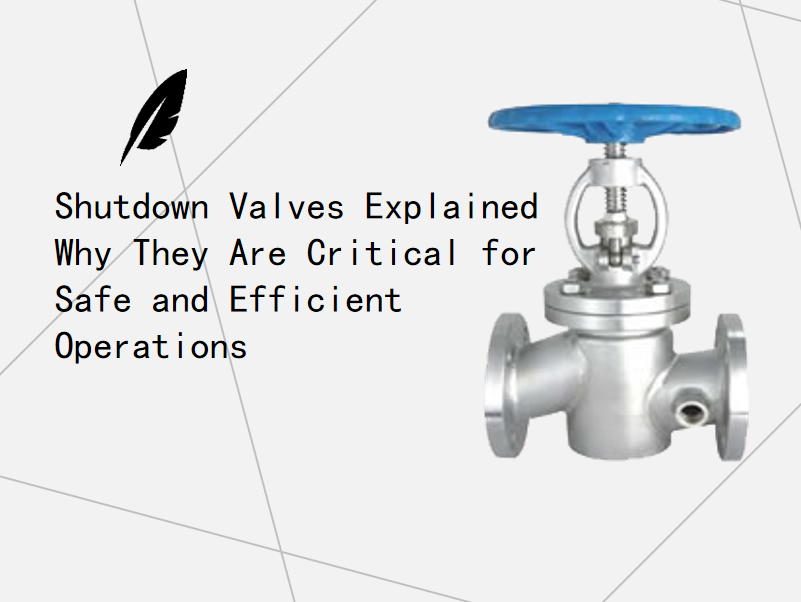 Shutdown Valves Explained Why They Are Critical for Safe and Efficient Operations